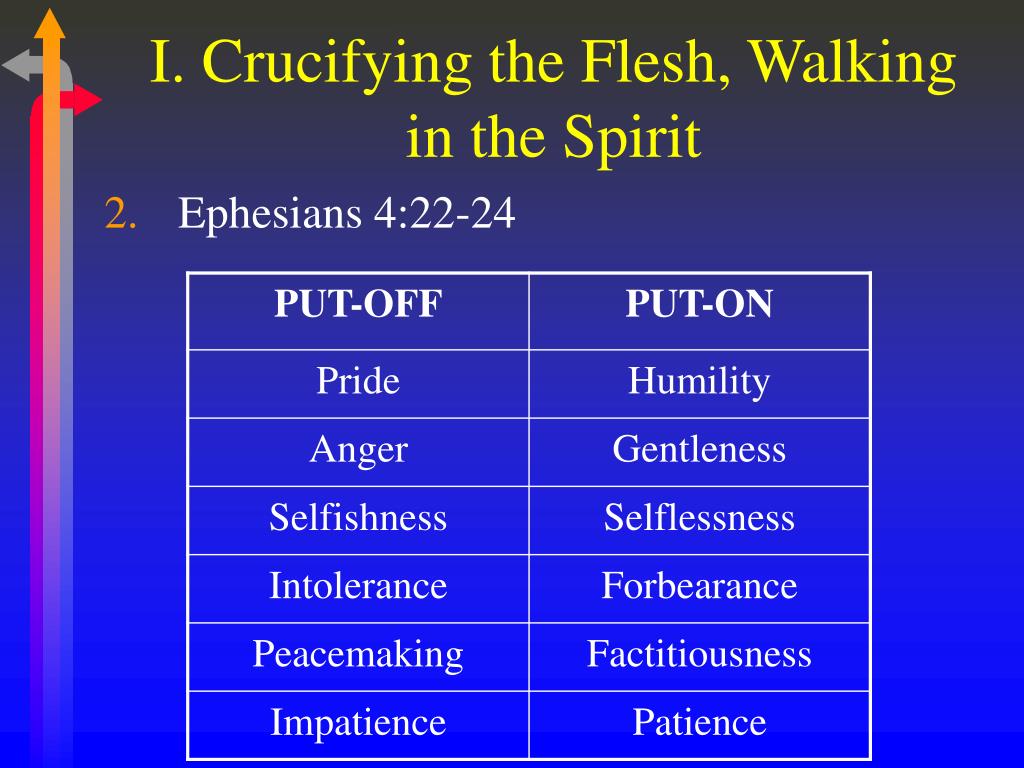 I. Crucifying the Flesh, Walking in the Spirit

2. Ephesians 4:22-24

| PUT-OFF | PUT-ON |
|---|---|
| Pride | Humility |
| Anger | Gentleness |
| Selfishness | Selflessness |
| Intolerance | Forbearance |
| Peacemaking | Factitiousness |
| Impatience | Patience |